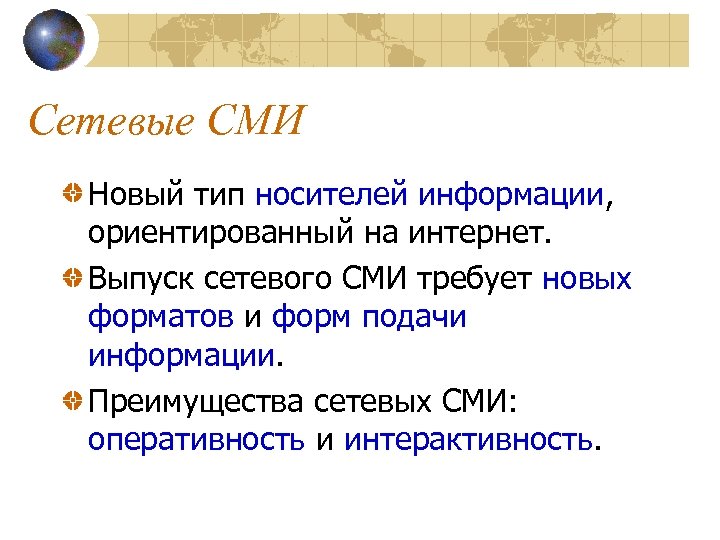 Сетевые СМИ

Новый тип носителей информации, ориентированный на интернет.

Выпуск сетевого СМИ требует новых форматов и форм подачи информации.

Преимущества сетевых СМИ: оперативность и интерактивность.